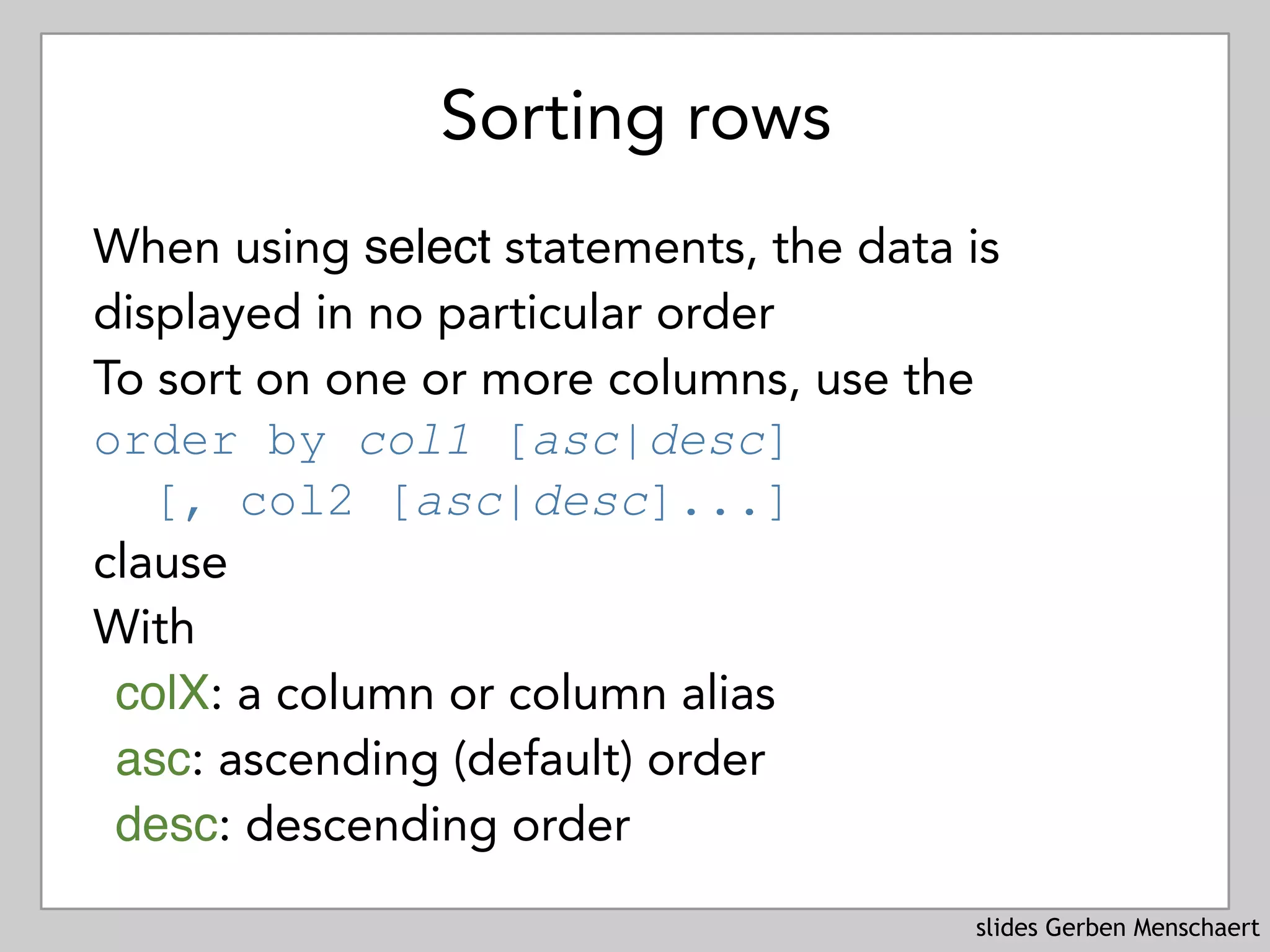 Sorting rows

When using select statements, the data is displayed in no particular order

To sort on one or more columns, use the

order by col1 [asc|desc]
[, col2 [asc|desc]...]

clause

With

colX: a column or column alias

asc: ascending (default) order

desc: descending order

slides Gerben Menschaert